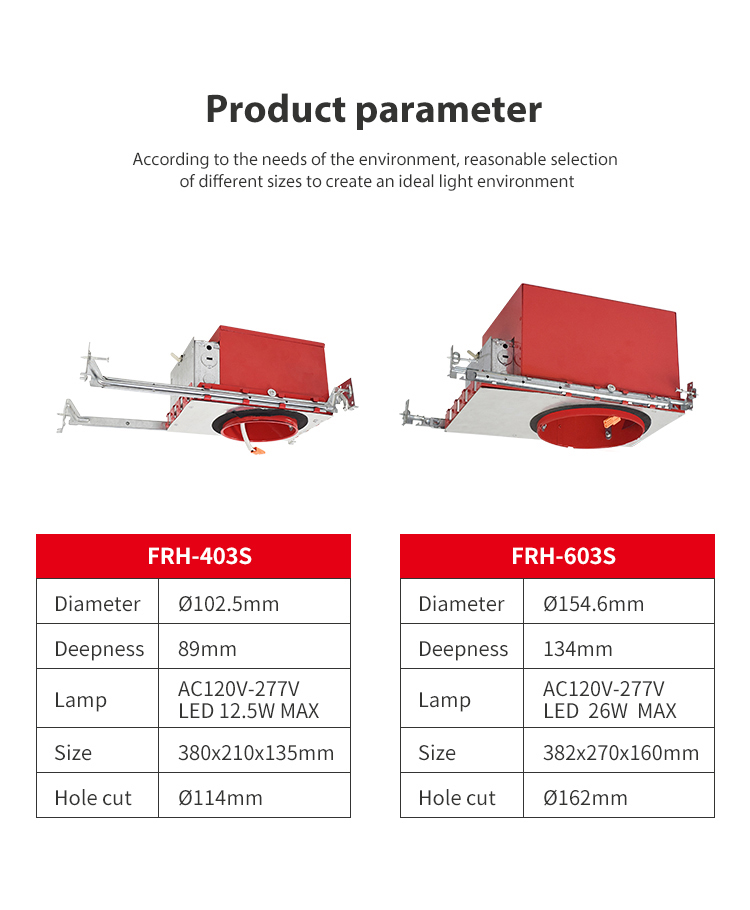 Product parameter

According to the needs of the environment, reasonable selection of different sizes to create an ideal light environment

| FRH-403S | |
|---|---|
| Diameter | Ø102.5mm |
| Deepness | 89mm |
| Lamp | AC120V-277V LED 12.5W MAX |
| Size | 380x210x135mm |
| Hole cut | Ø114mm |

| FRH-603S | |
|---|---|
| Diameter | Ø154.6mm |
| Deepness | 134mm |
| Lamp | AC120V-277V LED 26W MAX |
| Size | 382x270x160mm |
| Hole cut | Ø162mm |